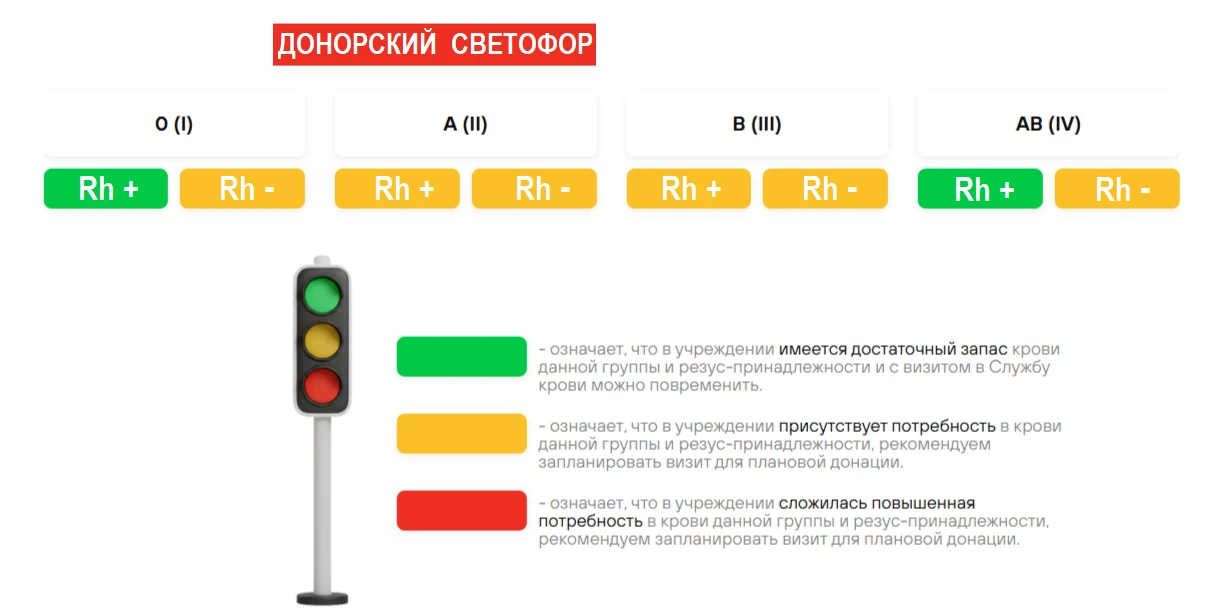 ДОНОРСКИЙ СВЕТОФОР

O (I)

Rh +

Rh -

A (II)

Rh +

Rh -

B (III)

Rh +

Rh -

AB (IV)

Rh +

Rh -

- означает, что в учреждении имеется достаточный запас крови данной группы и резус-принадлежности и с визитом в Службу крови можно повременить.

- означает, что в учреждении присутствует потребность в крови данной группы и резус-принадлежности, рекомендуем запланировать визит для плановой донации.

- означает, что в учреждении сложилась повышенная потребность в крови данной группы и резус-принадлежности, рекомендуем запланировать визит для плановой донации.